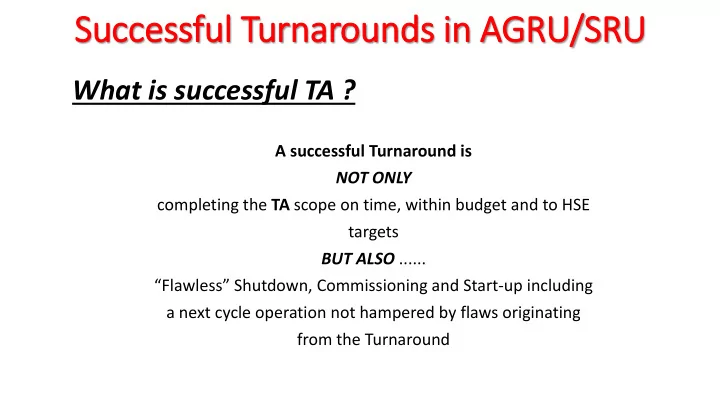 Successful Turnarounds in AGRU/SRU

What is successful TA ?

A successful Turnaround is
NOT ONLY
completing the TA scope on time, within budget and to HSE targets
BUT ALSO ......
“Flawless” Shutdown, Commissioning and Start-up including a next cycle operation not hampered by flaws originating from the Turnaround